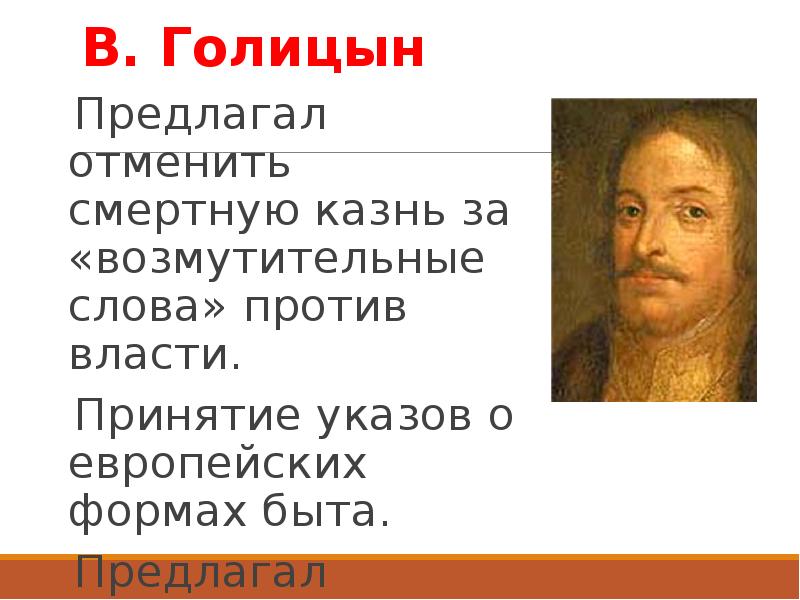 В. Голицын

Предлагал отменить смертную казнь за «возмутительные слова» против власти.

Принятие указов о европейских формах быта.

Предлагал